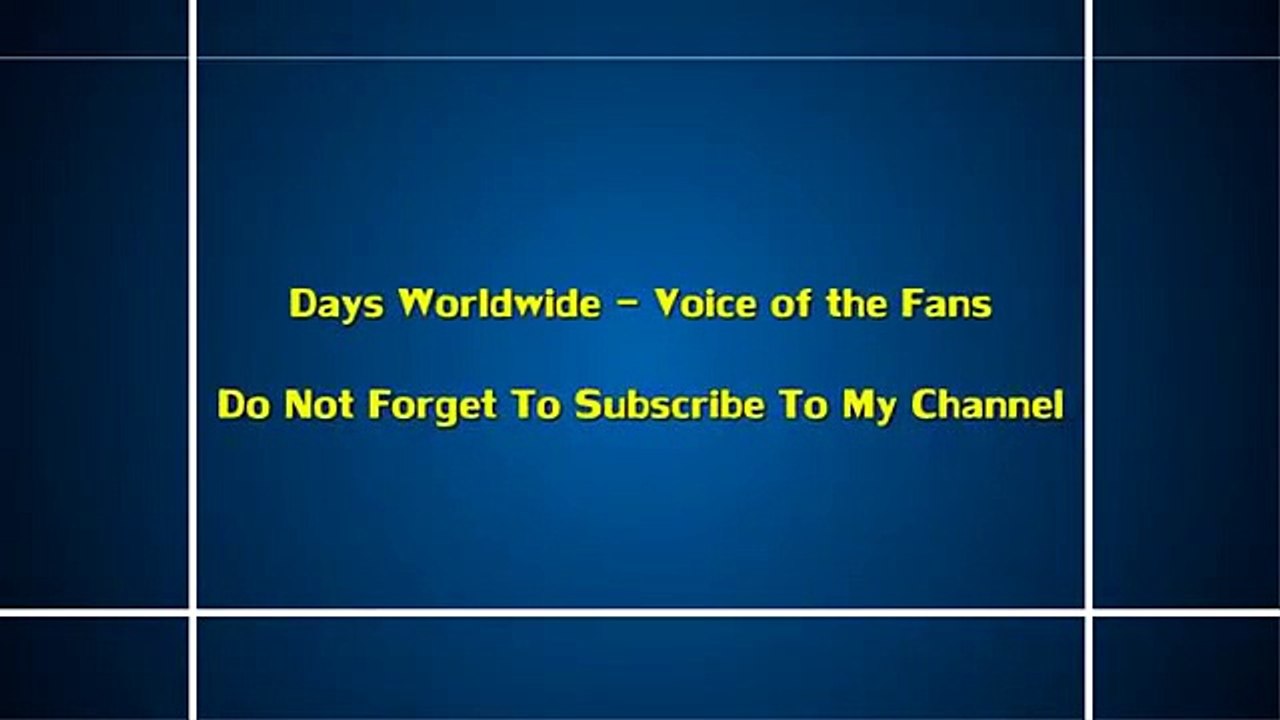 Days Worldwide - Voice of the Fans

Do Not Forget To Subscribe To My Channel